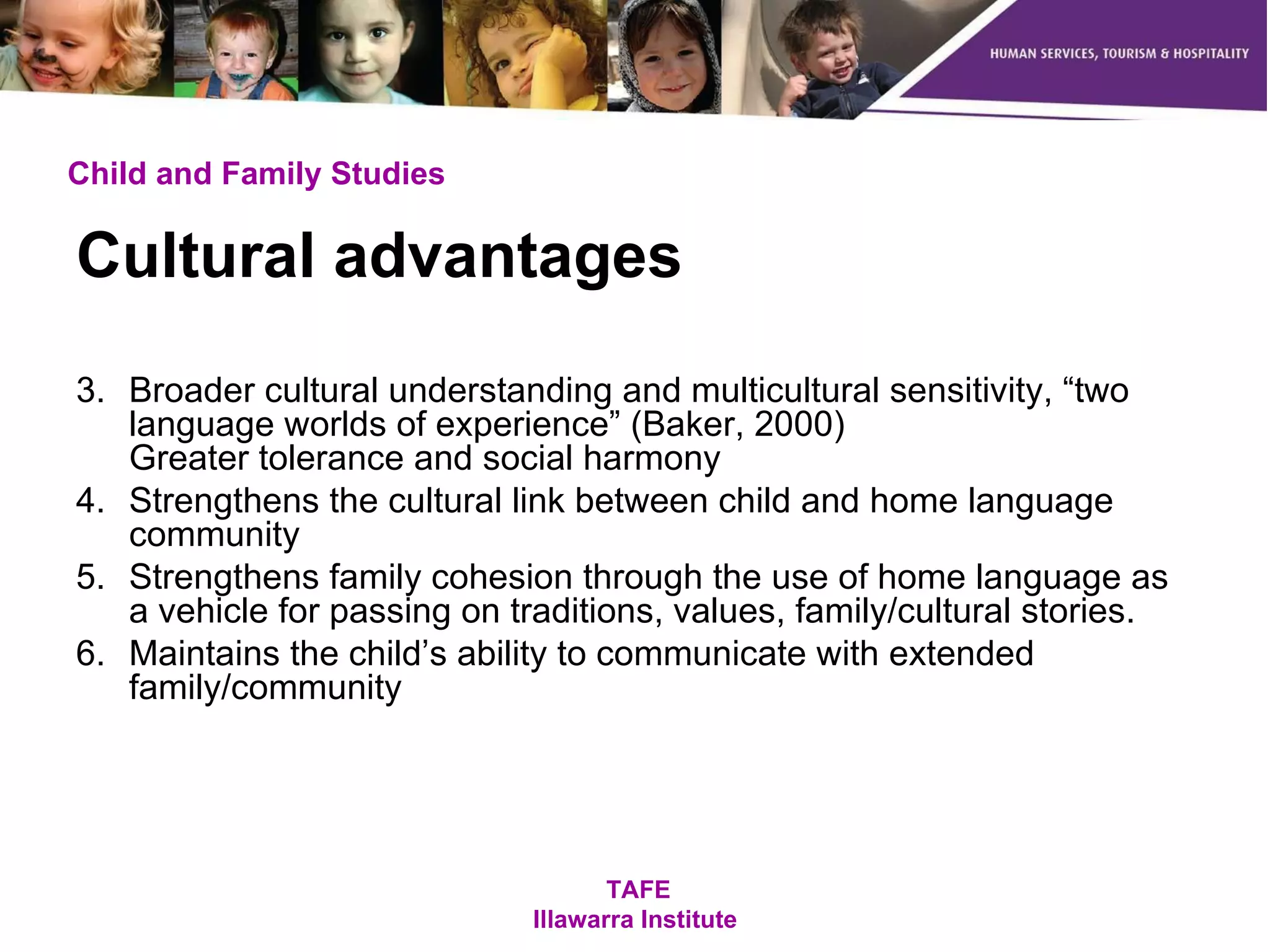 HUMAN SERVICES, TOURISM & HOSPITALITY

Child and Family Studies

Cultural advantages

3. Broader cultural understanding and multicultural sensitivity, “two language worlds of experience” (Baker, 2000)
Greater tolerance and social harmony
4. Strengthens the cultural link between child and home language community
5. Strengthens family cohesion through the use of home language as a vehicle for passing on traditions, values, family/cultural stories.
6. Maintains the child’s ability to communicate with extended family/community

TAFE
Illawarra Institute